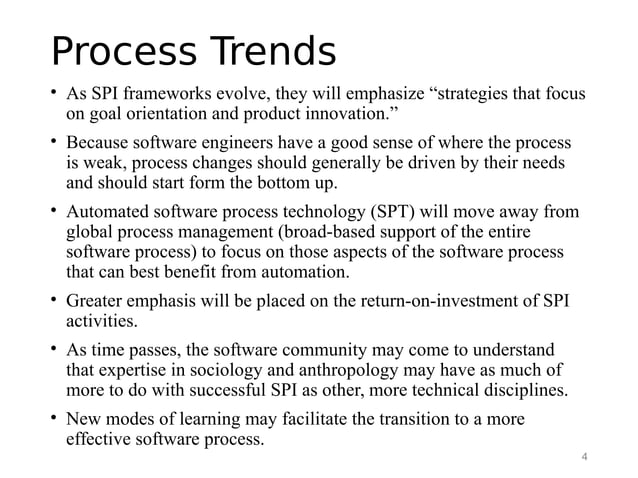 Process Trends

• As SPI frameworks evolve, they will emphasize “strategies that focus on goal orientation and product innovation.”

• Because software engineers have a good sense of where the process is weak, process changes should generally be driven by their needs and should start form the bottom up.

• Automated software process technology (SPT) will move away from global process management (broad-based support of the entire software process) to focus on those aspects of the software process that can best benefit from automation.

• Greater emphasis will be placed on the return-on-investment of SPI activities.

• As time passes, the software community may come to understand that expertise in sociology and anthropology may have as much of more to do with successful SPI as other, more technical disciplines.

• New modes of learning may facilitate the transition to a more effective software process.

4